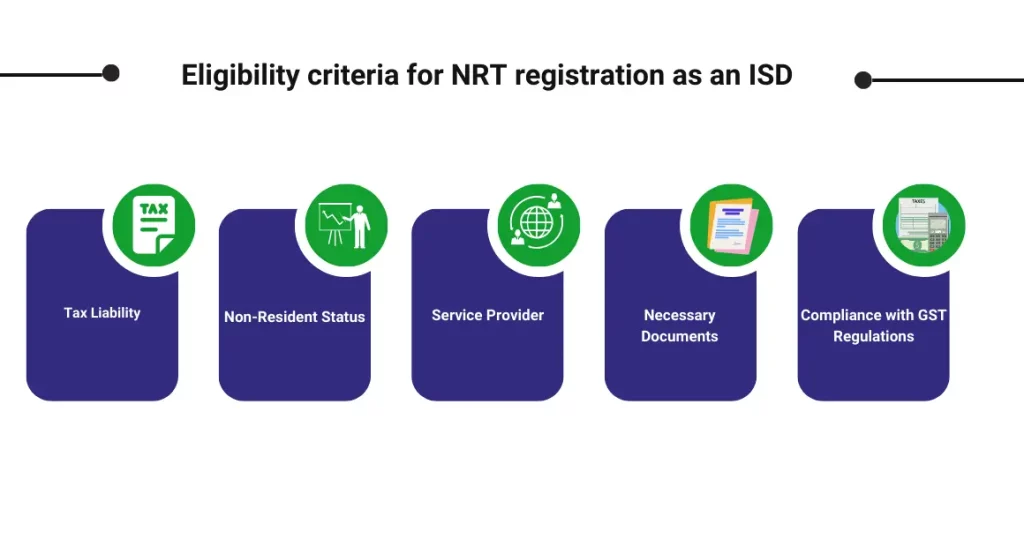 Eligibility criteria for NRT registration as an ISD

TAX

Tax Liability

Non-Resident Status

Service Provider

Necessary Documents

TAXES

Compliance with GST Regulations